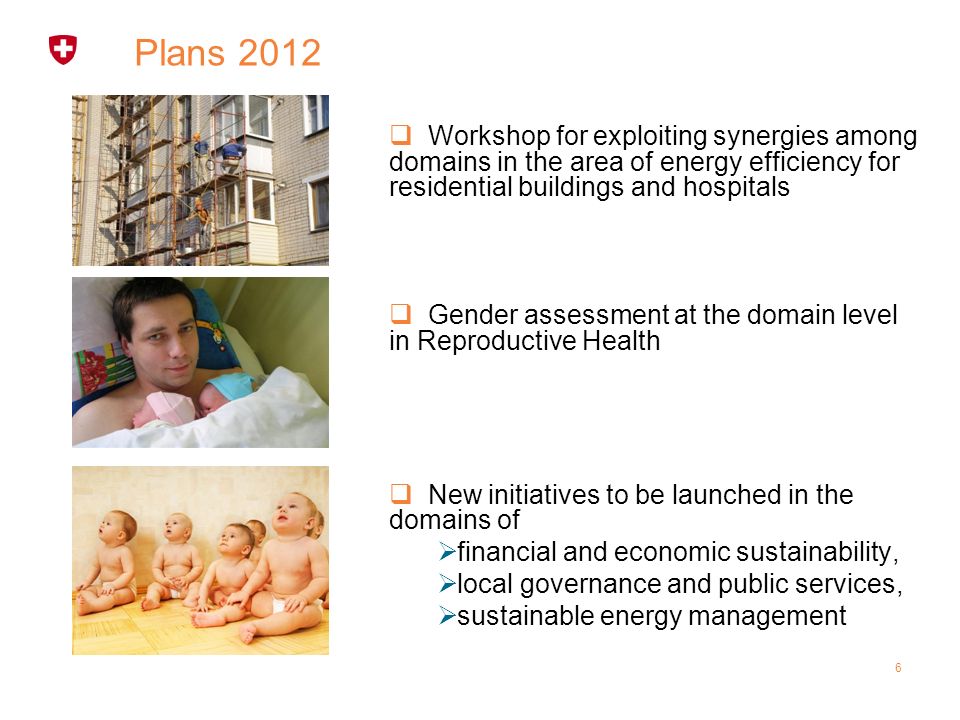 Plans 2012

❑ Workshop for exploiting synergies among domains in the area of energy efficiency for residential buildings and hospitals

❑ Gender assessment at the domain level in Reproductive Health

❑ New initiatives to be launched in the domains of

➢financial and economic sustainability,

➢local governance and public services,

➢sustainable energy management

6